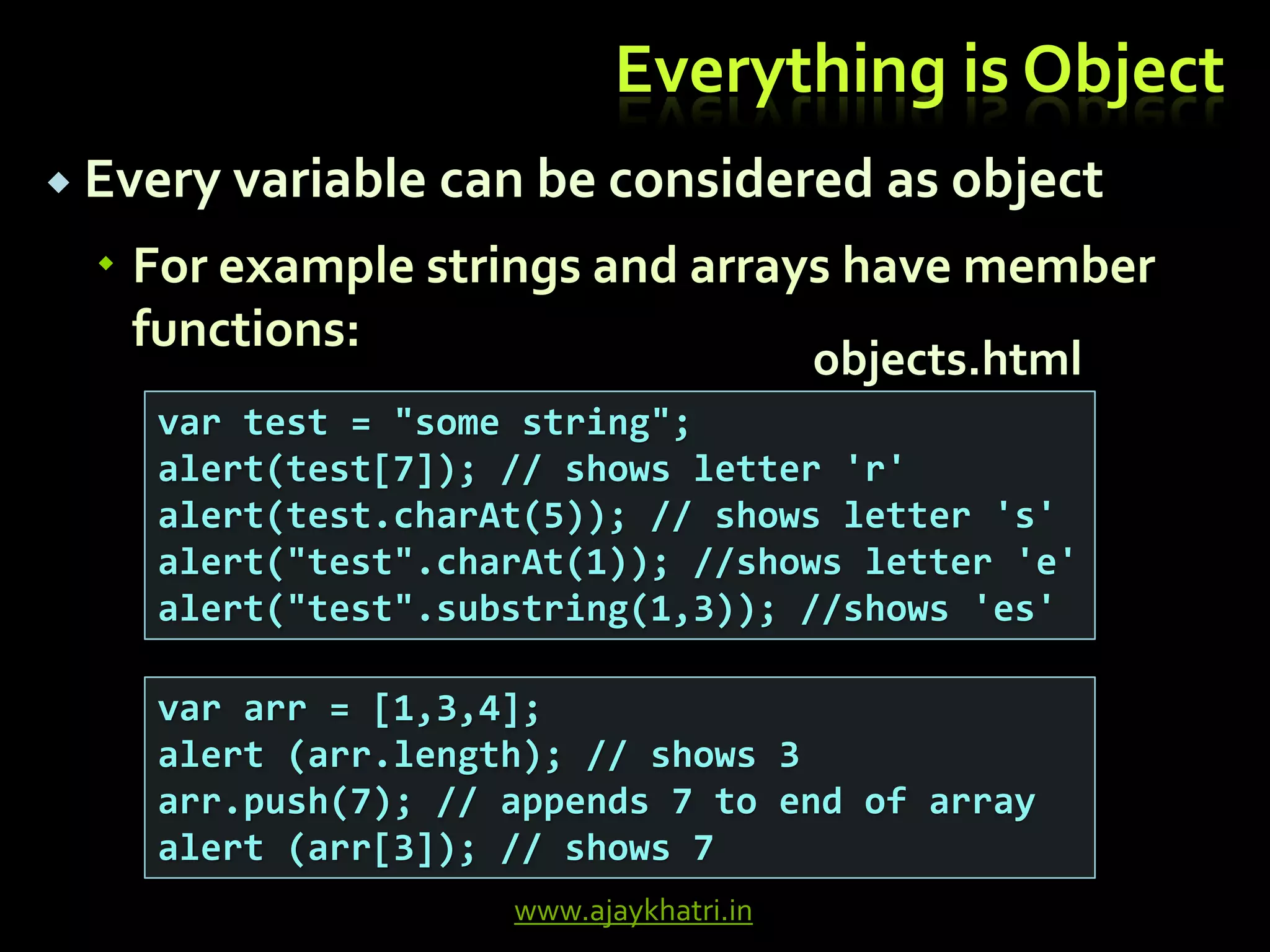 Everything is Object

Every variable can be considered as object

For example strings and arrays have member functions:

objects.html

var test = "some string";
alert(test[7]); // shows letter 'r'
alert(test.charAt(5)); // shows letter 's'
alert("test".charAt(1)); //shows letter 'e'
alert("test".substring(1,3)); //shows 'es'

var arr = [1,3,4];
alert (arr.length); // shows 3
arr.push(7); // appends 7 to end of array
alert (arr[3]); // shows 7

www.ajaykhatri.in